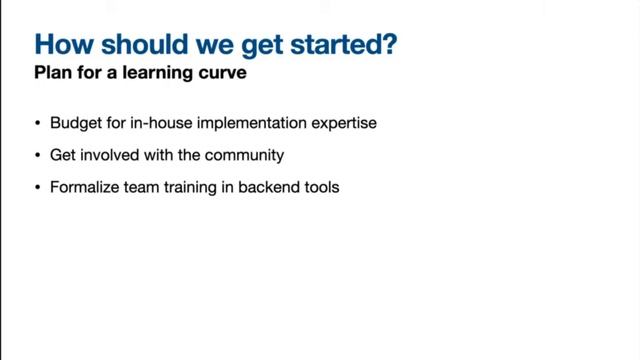 How should we get started?
Plan for a learning curve

• Budget for in-house implementation expertise

• Get involved with the community

• Formalize team training in backend tools